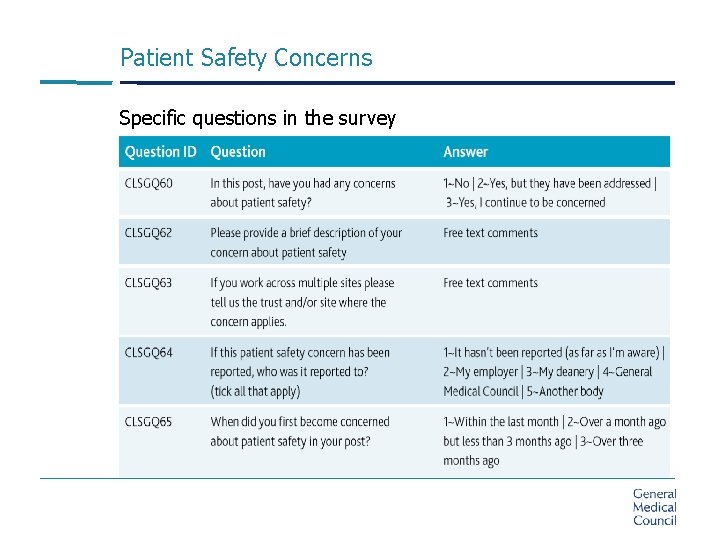 Patient Safety Concerns

Specific questions in the survey

| Question ID | Question | Answer |
|---|---|---|
| CLSGQ60 | In this post, have you had any concerns about patient safety? | 1~No \| 2~Yes, but they have been addressed \| 3~Yes, I continue to be concerned |
| CLSGQ62 | Please provide a brief description of your concern about patient safety | Free text comments |
| CLSGQ63 | If you work across multiple sites please tell us the trust and/or site where the concern applies. | Free text comments |
| CLSGQ64 | If this patient safety concern has been reported, who was it reported to? (tick all that apply) | 1~It hasn't been reported (as far as I'm aware) \| 2~My employer \| 3~My deanery \| 4~General Medical Council \| 5~Another body |
| CLSGQ65 | When did you first become concerned about patient safety in your post? | 1~Within the last month \| 2~Over a month ago but less than 3 months ago \| 3~Over three months ago |

General Medical Council